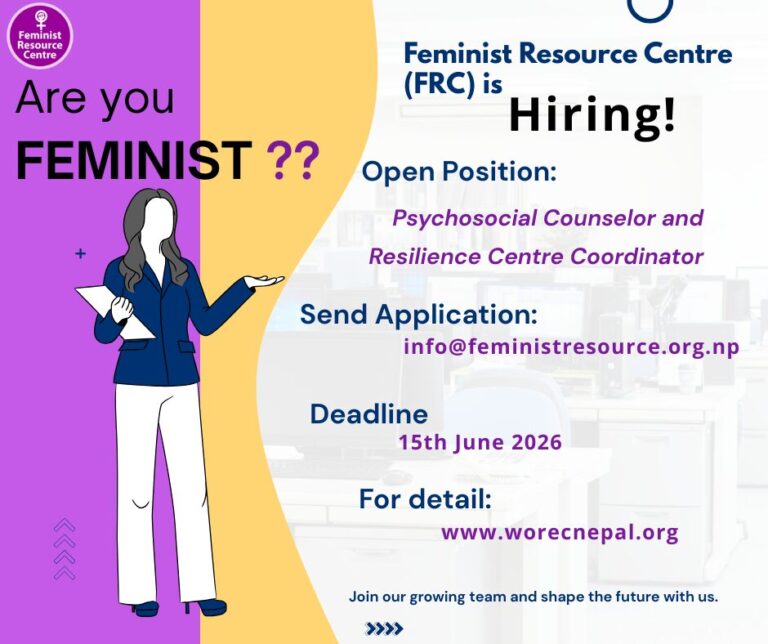 Feminist Resource Centre

Are you FEMINIST ??

Feminist Resource Centre (FRC) is Hiring!

Open Position:

Psychosocial Counselor and Resilience Centre Coordinator

Send Application:

info@feministresource.org.np

Deadline

15th June 2026

For detail:

www.worecnepal.org

Join our growing team and shape the future with us.